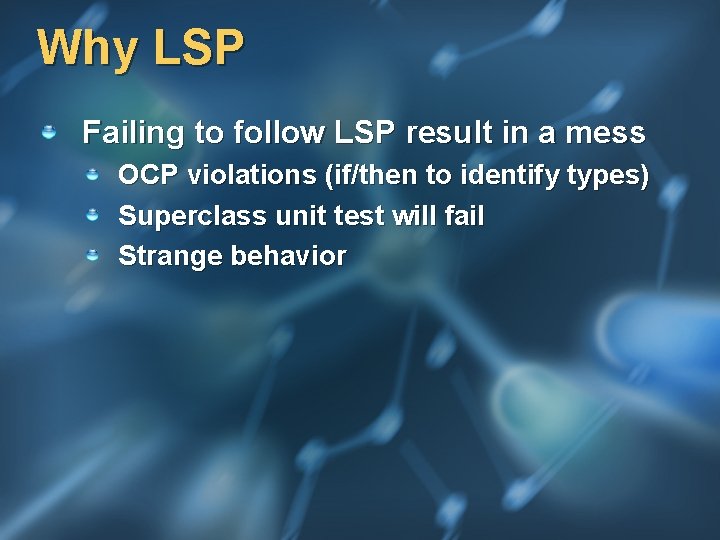 Why LSP

Failing to follow LSP result in a mess

OCP violations (if/then to identify types)

Superclass unit test will fail

Strange behavior